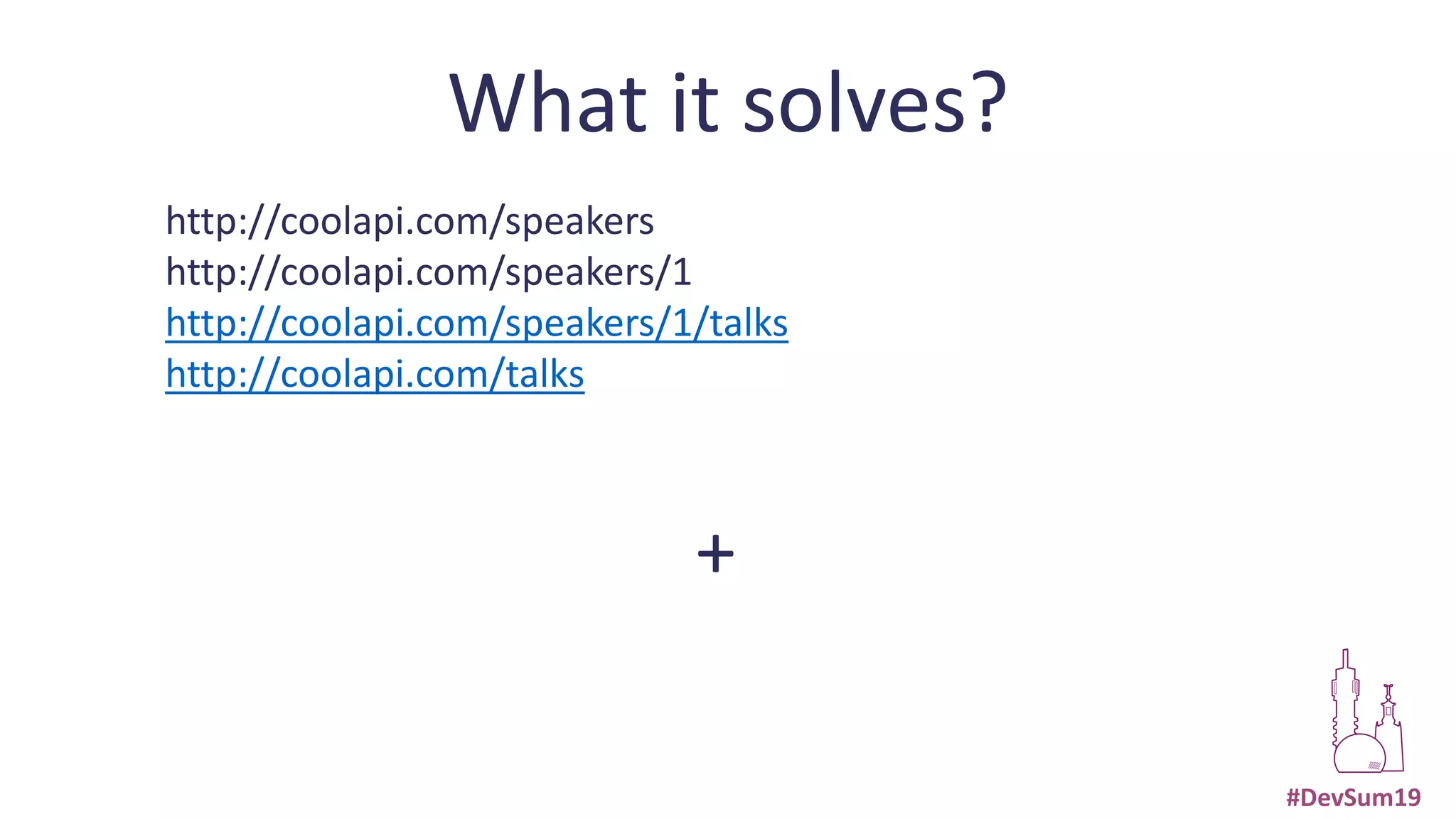 What it solves?

http://coolapi.com/speakers
http://coolapi.com/speakers/1
http://coolapi.com/speakers/1/talks
http://coolapi.com/talks

+

#DevSum19